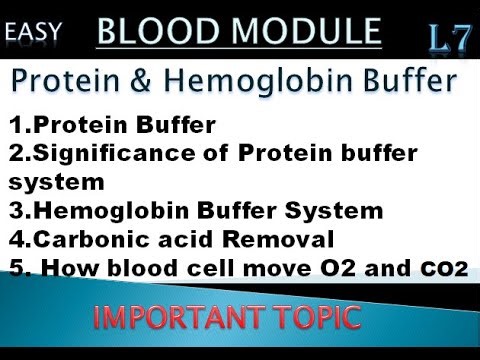 EASY BLOOD MODULE L7

Protein & Hemoglobin Buffer

1.Protein Buffer
2.Significance of Protein buffer system
3.Hemoglobin Buffer System
4.Carbonic acid Removal
5. How blood cell move O2 and CO2

IMPORTANT TOPIC